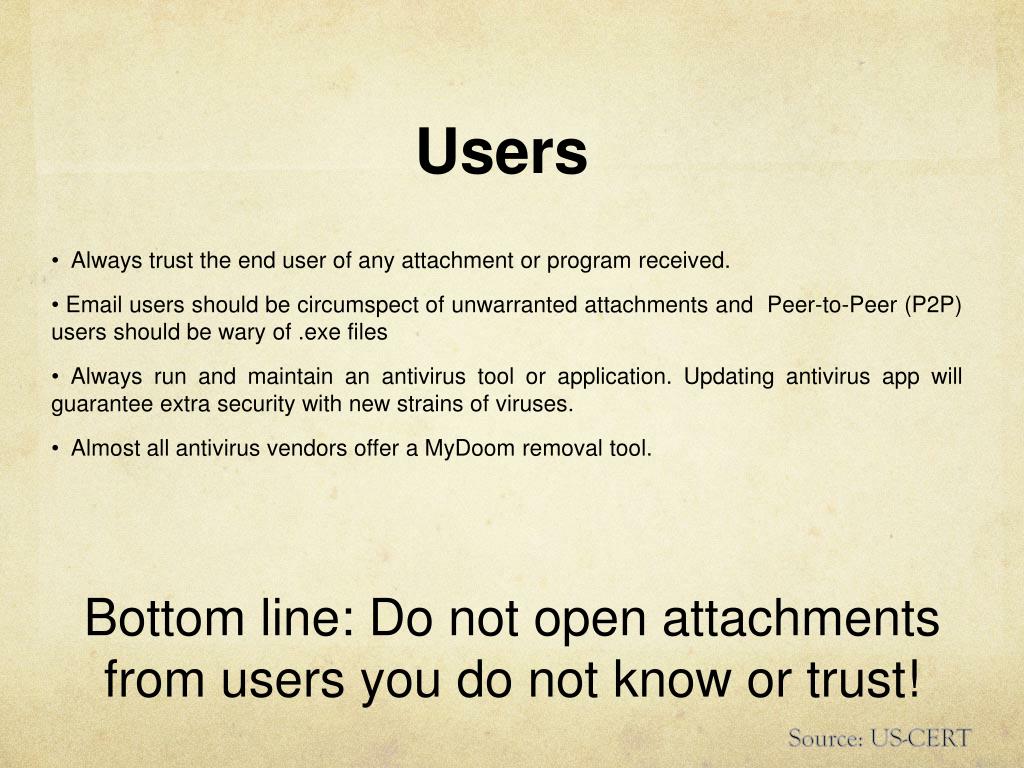 Users

• Always trust the end user of any attachment or program received.

• Email users should be circumspect of unwarranted attachments and Peer-to-Peer (P2P) users should be wary of .exe files

• Always run and maintain an antivirus tool or application. Updating antivirus app will guarantee extra security with new strains of viruses.

• Almost all antivirus vendors offer a MyDoom removal tool.

Bottom line: Do not open attachments from users you do not know or trust!

Source: US-CERT